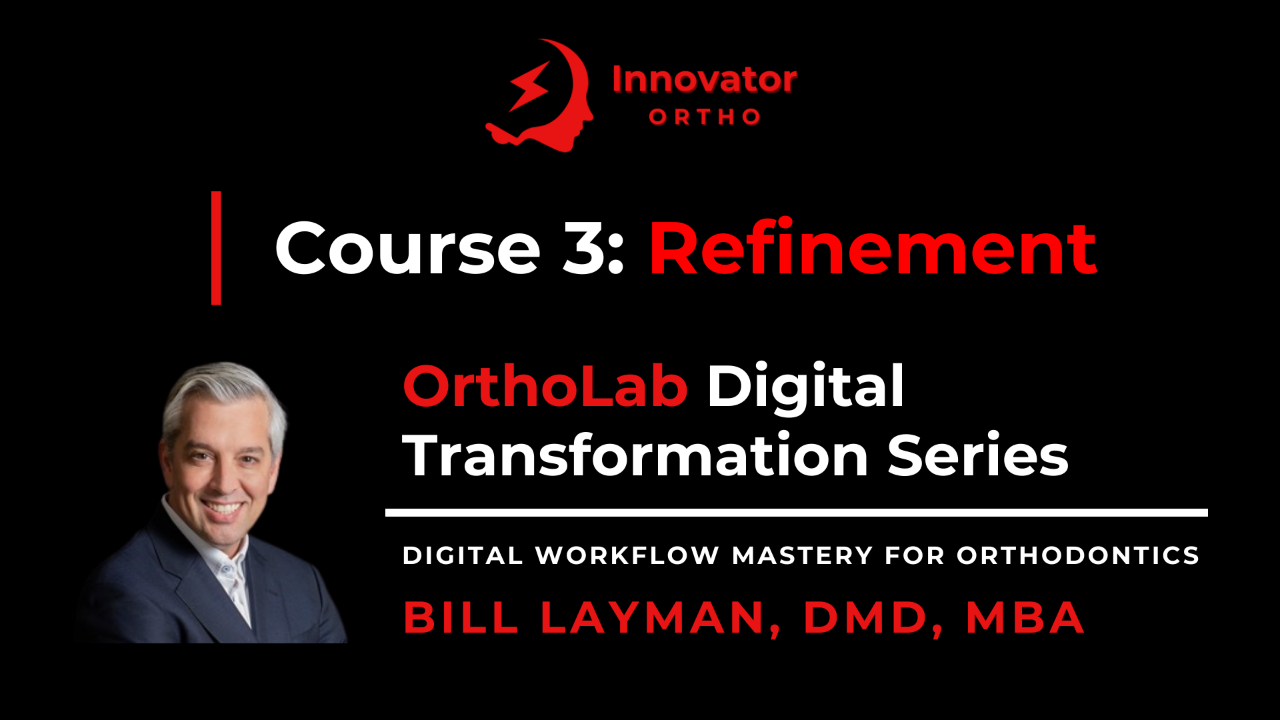 Innovator
ORTHO

Course 3: Refinement

OrthoLab Digital Transformation Series

DIGITAL WORKFLOW MASTERY FOR ORTHODONTICS

BILL LAYMAN, DMD, MBA